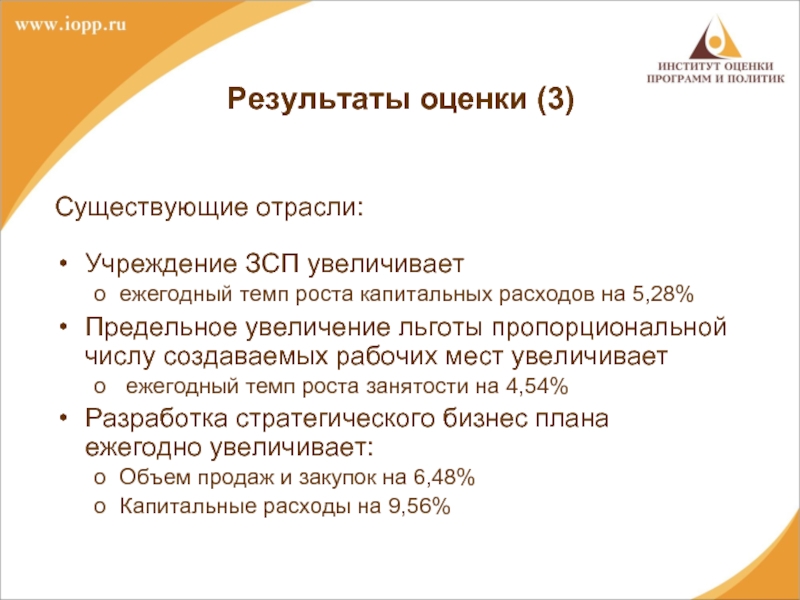 www.iopp.ru

ИНСТИТУТ ОЦЕНКИ ПРОГРАММ И ПОЛИТИК

Результаты оценки (3)

Существующие отрасли:

• Учреждение ЗСП увеличивает
 o ежегодный темп роста капитальных расходов на 5,28%
• Предельное увеличение льготы пропорциональной числу создаваемых рабочих мест увеличивает
 o ежегодный темп роста занятости на 4,54%
• Разработка стратегического бизнес плана ежегодно увеличивает:
 o Объем продаж и закупок на 6,48%
 o Капитальные расходы на 9,56%